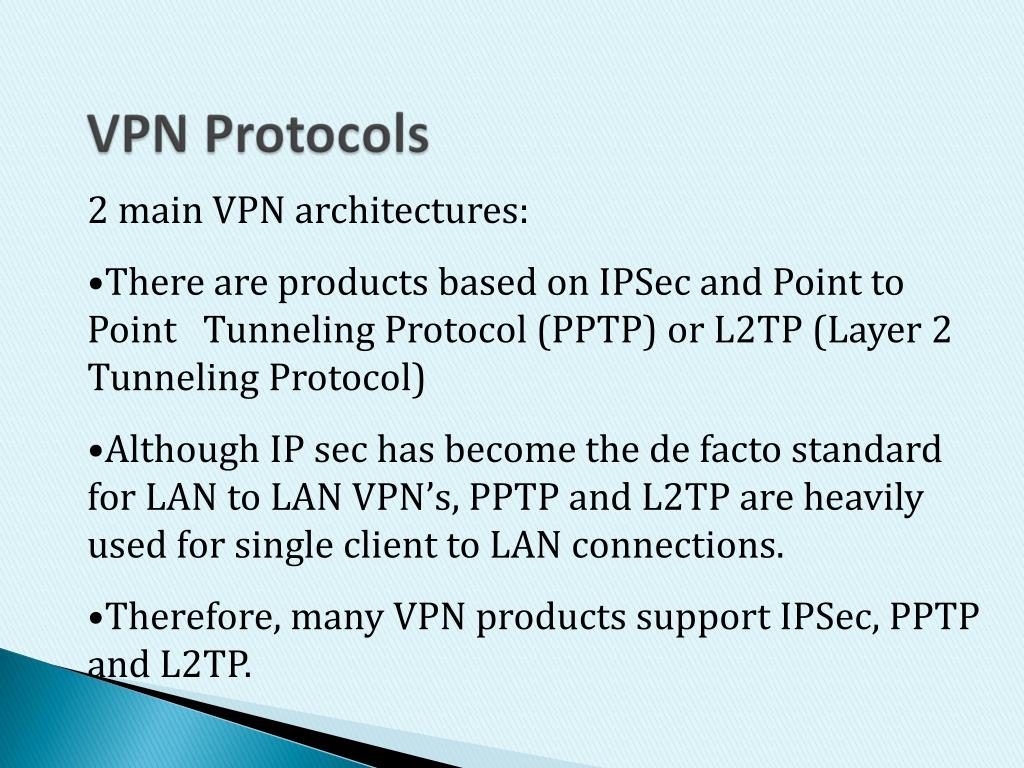 VPN Protocols

2 main VPN architectures:

•There are products based on IPSec and Point to Point Tunneling Protocol (PPTP) or L2TP (Layer 2 Tunneling Protocol)

•Although IP sec has become the de facto standard for LAN to LAN VPN’s, PPTP and L2TP are heavily used for single client to LAN connections.

•Therefore, many VPN products support IPSec, PPTP and L2TP.